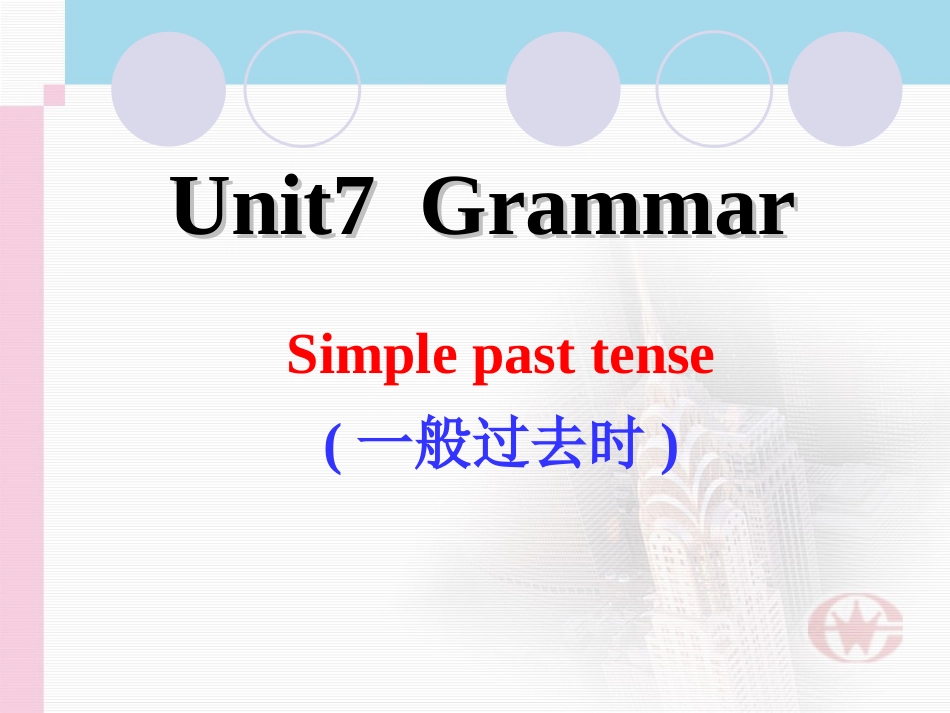 Unit7 Grammar

Simple past tense

( 一般过去时 )